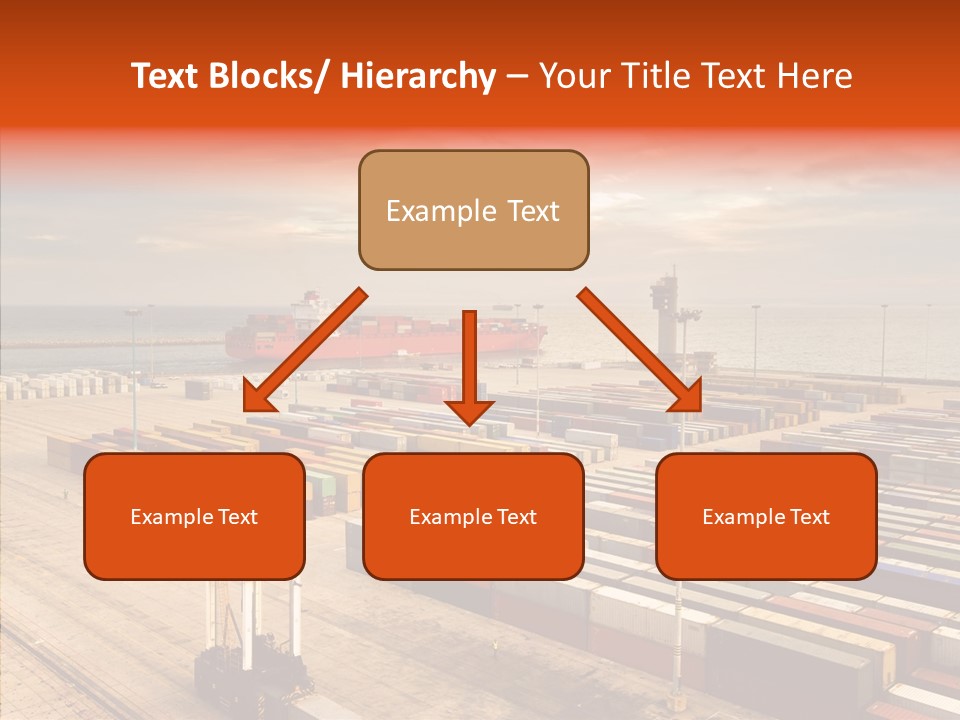 Text Blocks/ Hierarchy – Your Title Text Here

Example Text

Example Text

Example Text

Example Text